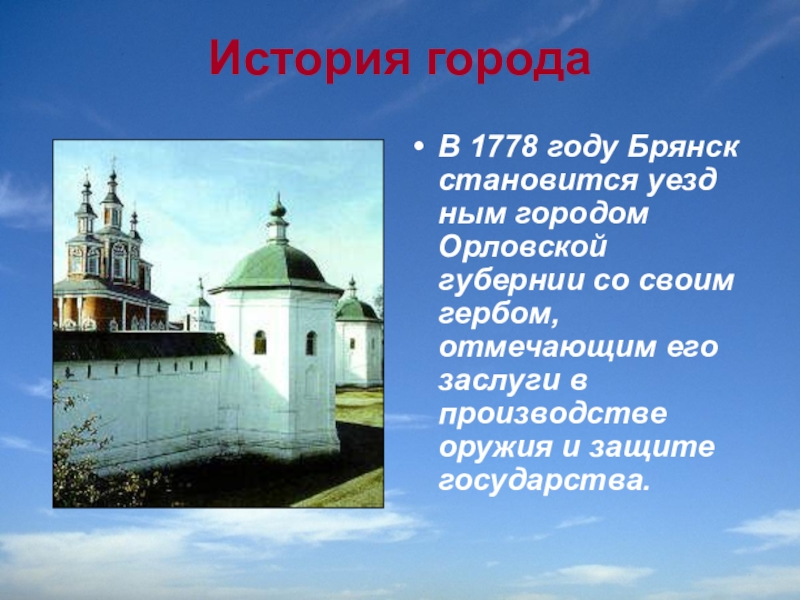 История города

• В 1778 году Брянск становится уезд ным городом Орловской губернии со своим гербом, отмечающим его заслуги в производстве оружия и защите государства.